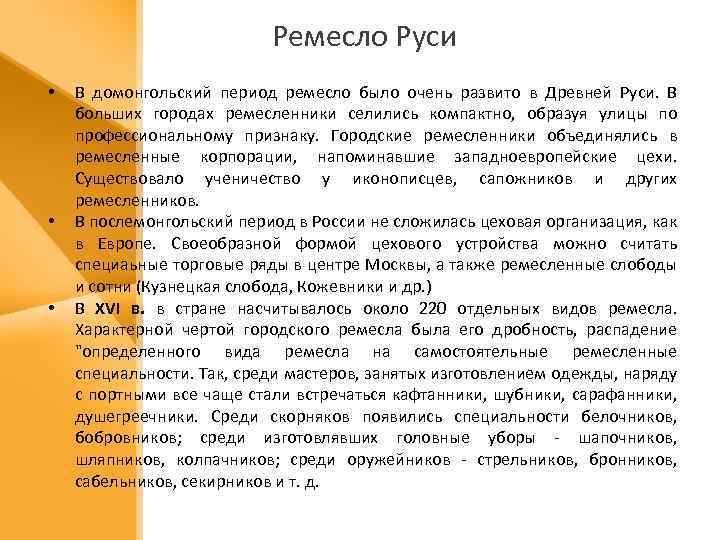 Ремесло Руси

• В домонгольский период ремесло было очень развито в Древней Руси. В больших городах ремесленники селились компактно, образуя улицы по профессиональному признаку. Городские ремесленники объединялись в ремесленные корпорации, напоминавшие западноевропейские цехи. Существовало ученичество у иконописцев, сапожников и других ремесленников.

• В послемонгольский период в России не сложилась цеховая организация, как в Европе. Своеобразной формой цехового устройства можно считать специальные торговые ряды в центре Москвы, а также ремесленные слободы и сотни (Кузнецкая слобода, Кожевники и др.)

• В XVI в. в стране насчитывалось около 220 отдельных видов ремесла. Характерной чертой городского ремесла была его дробность, распадение "определенного вида ремесла на самостоятельные ремесленные специальности. Так, среди мастеров, занятых изготовлением одежды, наряду с портными все чаще стали встречаться кафтанники, шубники, сарафанники, душегреечники. Среди скорняков появились специальности белочников, бобровников; среди изготовлявших головные уборы - шапочников, шляпников, колпачников; среди оружейников - стрельников, бронников, сабельников, секирников и т. д.